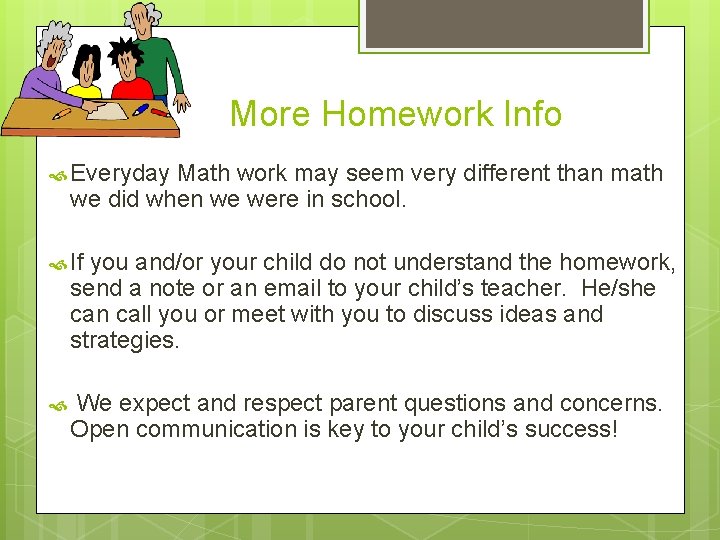 More Homework Info

Everyday Math work may seem very different than math we did when we were in school.

If you and/or your child do not understand the homework, send a note or an email to your child's teacher. He/she can call you or meet with you to discuss ideas and strategies.

We expect and respect parent questions and concerns. Open communication is key to your child's success!